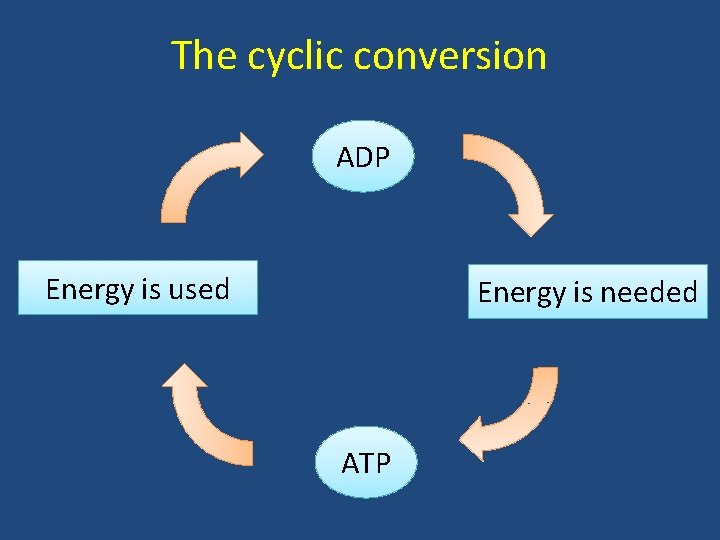 The cyclic conversion

ADP

Energy is used

Energy is needed

ATP